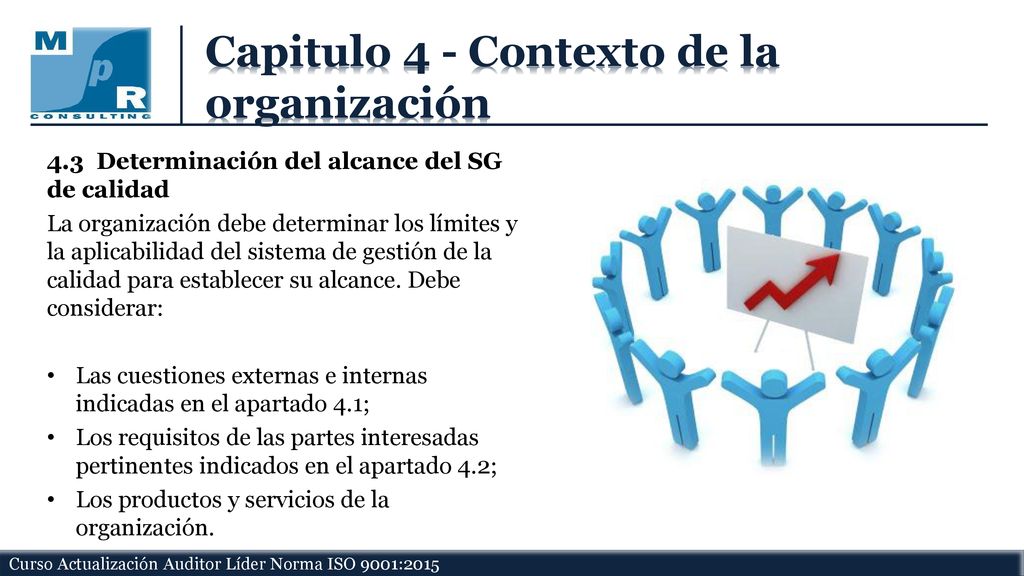 M
p
R
CONSULTING

Capitulo 4 - Contexto de la organización

4.3 Determinación del alcance del SG de calidad

La organización debe determinar los límites y la aplicabilidad del sistema de gestión de la calidad para establecer su alcance. Debe considerar:

• Las cuestiones externas e internas indicadas en el apartado 4.1;
• Los requisitos de las partes interesadas pertinentes indicados en el apartado 4.2;
• Los productos y servicios de la organización.

Curso Actualización Auditor Líder Norma ISO 9001:2015